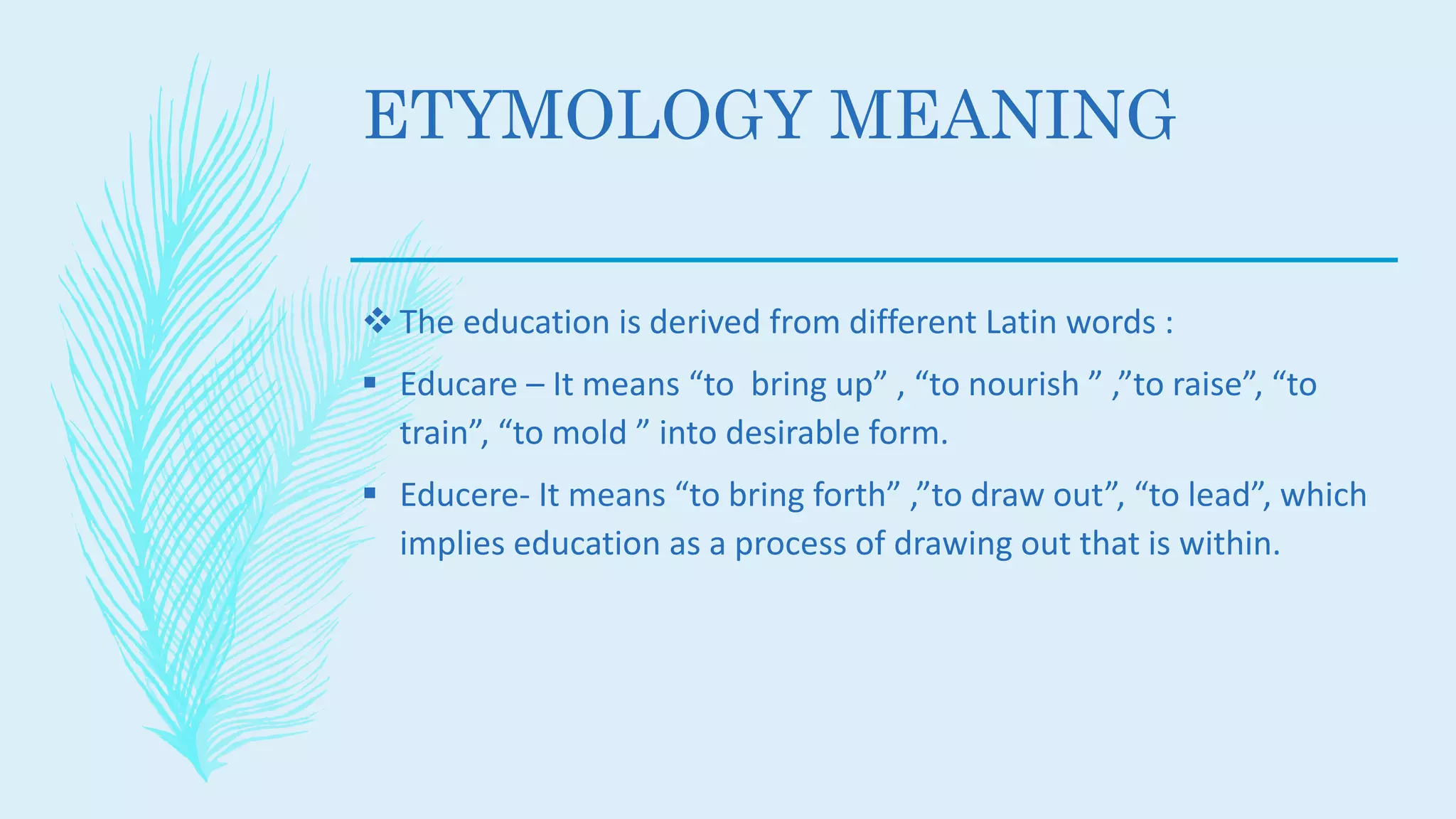 ETYMOLOGY MEANING

❖ The education is derived from different Latin words :

▪ Educare – It means “to bring up” , “to nourish ” ,”to raise”, “to train”, “to mold ” into desirable form.

▪ Educere- It means “to bring forth” ,”to draw out”, “to lead”, which implies education as a process of drawing out that is within.